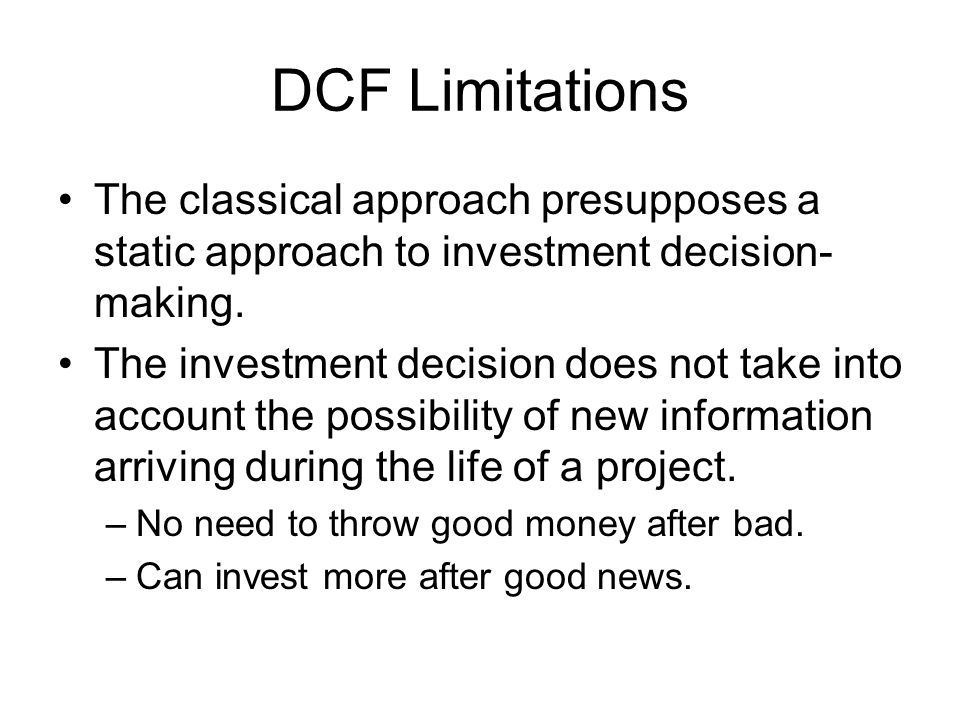 DCF Limitations

• The classical approach presupposes a static approach to investment decision-making.

• The investment decision does not take into account the possibility of new information arriving during the life of a project.

– No need to throw good money after bad.

– Can invest more after good news.